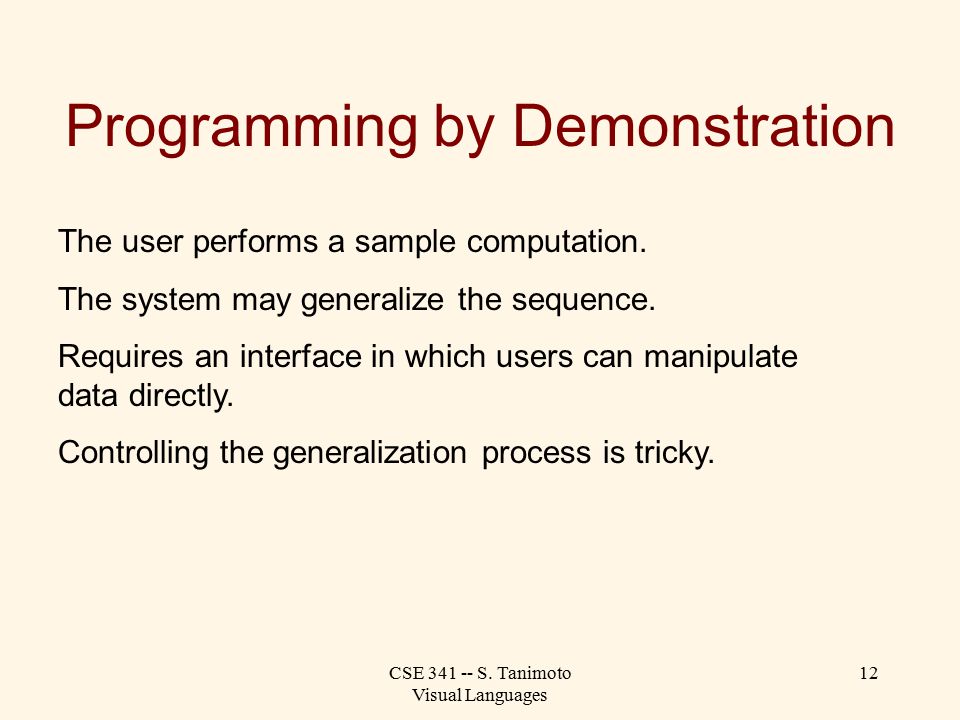 Programming by Demonstration

The user performs a sample computation.

The system may generalize the sequence.

Requires an interface in which users can manipulate data directly.

Controlling the generalization process is tricky.

CSE 341 -- S. Tanimoto
Visual Languages

12